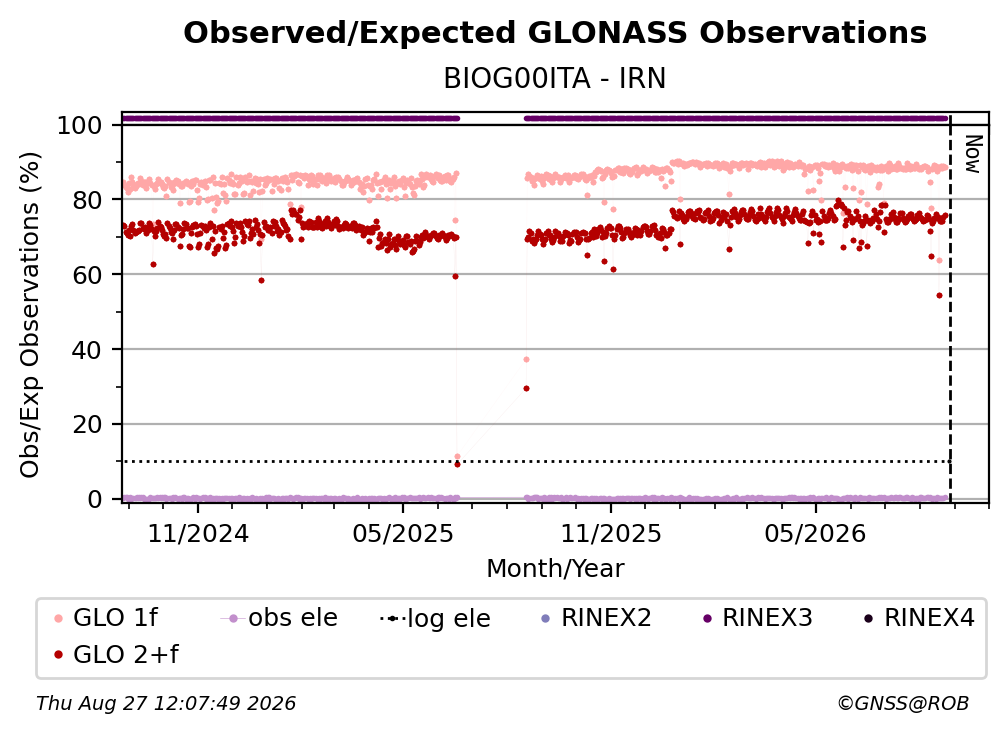 Observed/Expected GLONASS Observations
BIOG00ITA - IRN

Obs/Exp Observations (%)

100
80
60
40
20
0

Now

11/2024
05/2025
11/2025
05/2026

Month/Year

GLO 1f
obs ele
log ele
RINEX2
RINEX3
RINEX4
GLO 2+f

Thu Aug 27 12:07:49 2026
©GNSS@ROB